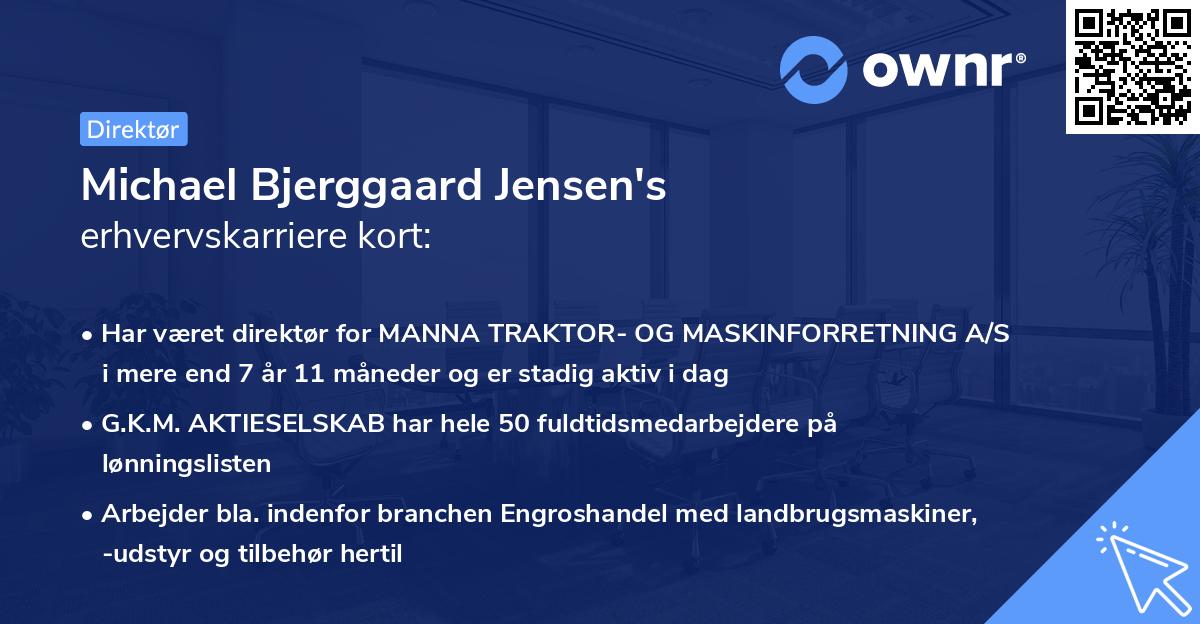 ownr®

Direktør

Michael Bjerggaard Jensen's
erhvervskarriere kort:

• Har været direktør for MANNA TRAKTOR- OG MASKINFORRETNING A/S i mere end 7 år 11 måneder og er stadig aktiv i dag

• G.K.M. AKTIESELSKAB har hele 50 fuldtidsmedarbejdere på lønningslisten

• Arbejder bla. indenfor branchen Engroshandel med landbrugsmaskiner, -udstyr og tilbehør hertil